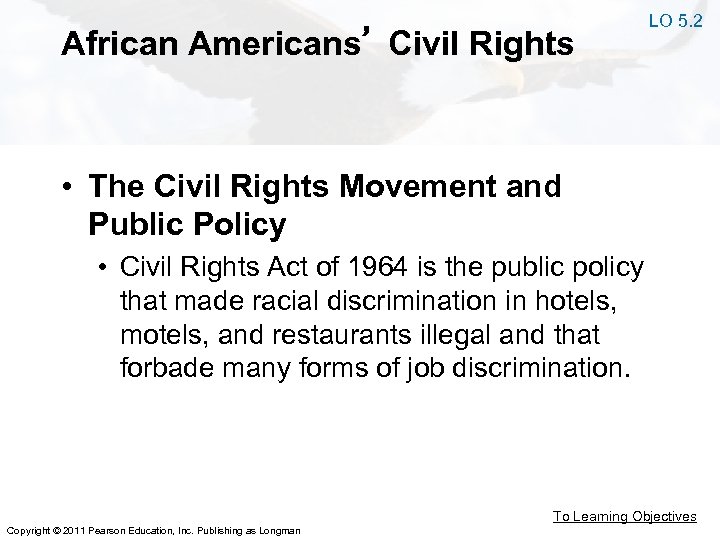 LO 5.2

African Americans’ Civil Rights

• The Civil Rights Movement and Public Policy
  • Civil Rights Act of 1964 is the public policy that made racial discrimination in hotels, motels, and restaurants illegal and that forbade many forms of job discrimination.

To Learning Objectives

Copyright © 2011 Pearson Education, Inc. Publishing as Longman